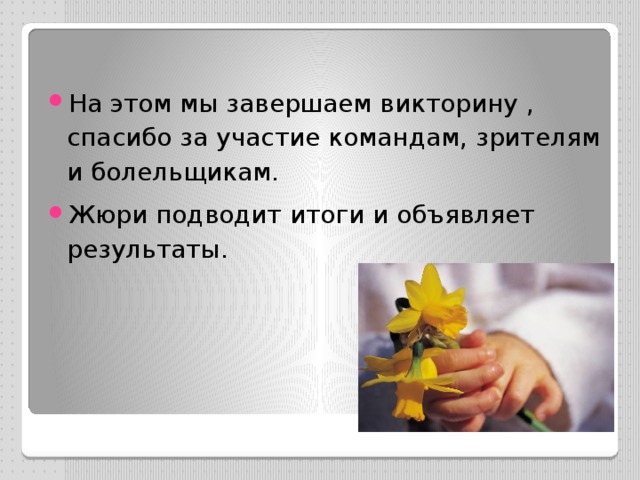 На этом мы завершаем викторину , спасибо за участие командам, зрителям и болельщикам.

Жюри подводит итоги и объявляет результаты.